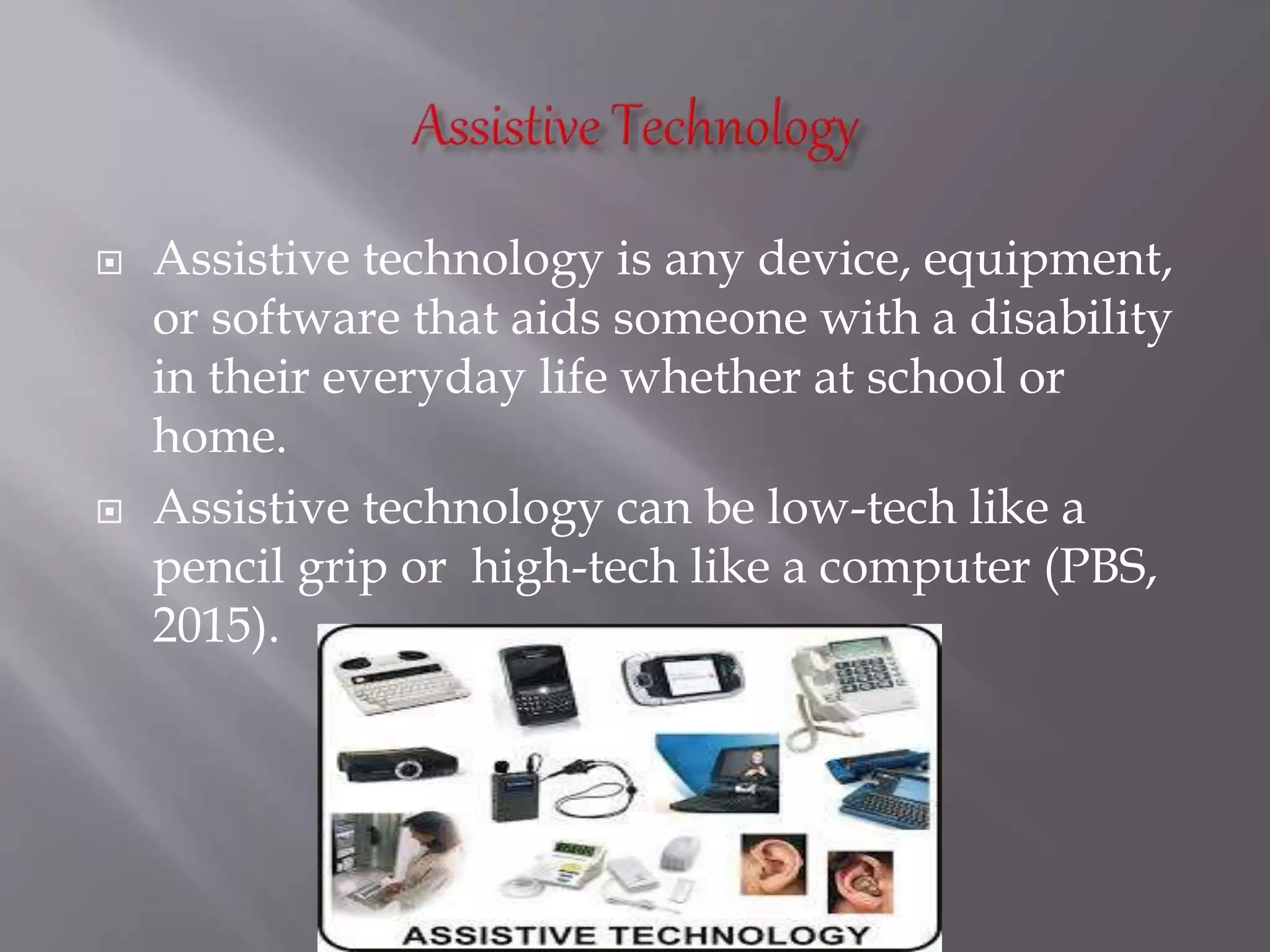 Assistive Technology

Assistive technology is any device, equipment, or software that aids someone with a disability in their everyday life whether at school or home.

Assistive technology can be low-tech like a pencil grip or  high-tech like a computer (PBS, 2015).

ASSISTIVE TECHNOLOGY